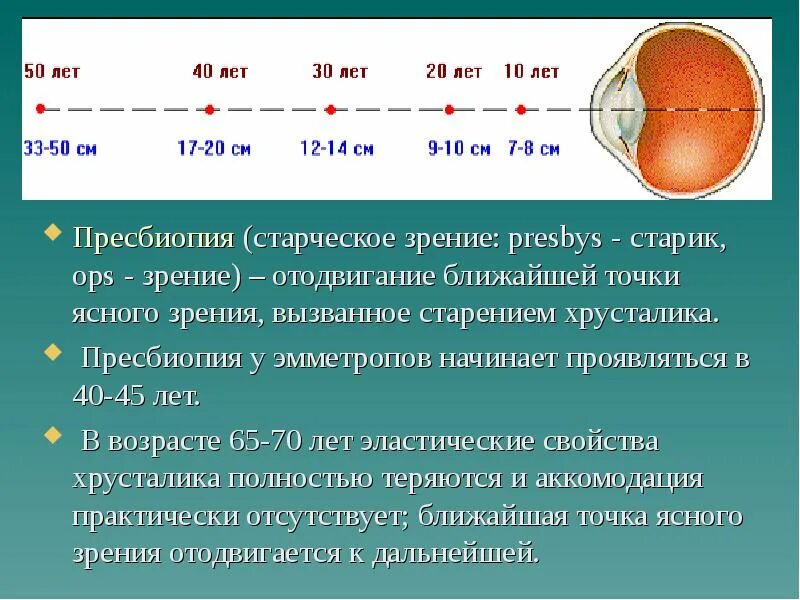 50 лет 40 лет 30 лет 20 лет 10 лет

33-50 см 17-20 см 12-14 см 9-10 см 7-8 см

Пресбиопия (старческое зрение: presbys - старик, ops - зрение) – отодвигание ближайшей точки ясного зрения, вызванное старением хрусталика.

Пресбиопия у эмметропов начинает проявляться в 40-45 лет.

В возрасте 65-70 лет эластические свойства хрусталика полностью теряются и аккомодация практически отсутствует; ближайшая точка ясного зрения отодвигается к дальнейшей.